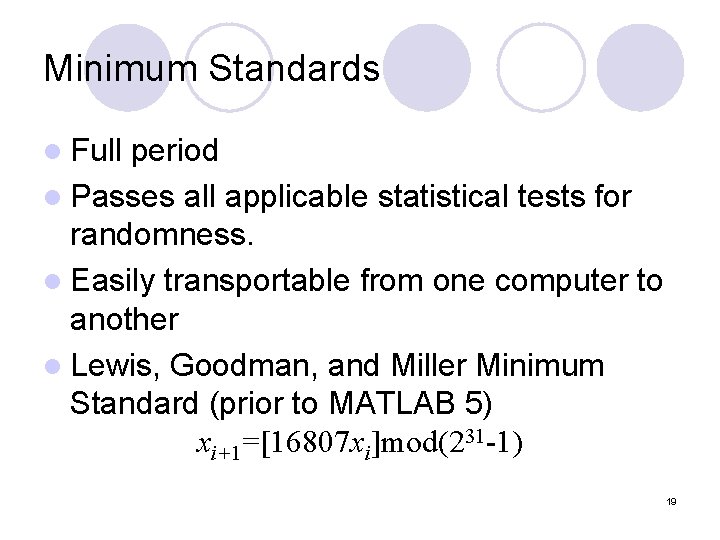 Minimum Standards

- Full period
- Passes all applicable statistical tests for randomness.
- Easily transportable from one computer to another
- Lewis, Goodman, and Miller Minimum Standard (prior to MATLAB 5)

$x_{i+1}=[16807x_i]\mathrm{mod}(2^{31}-1)$

19